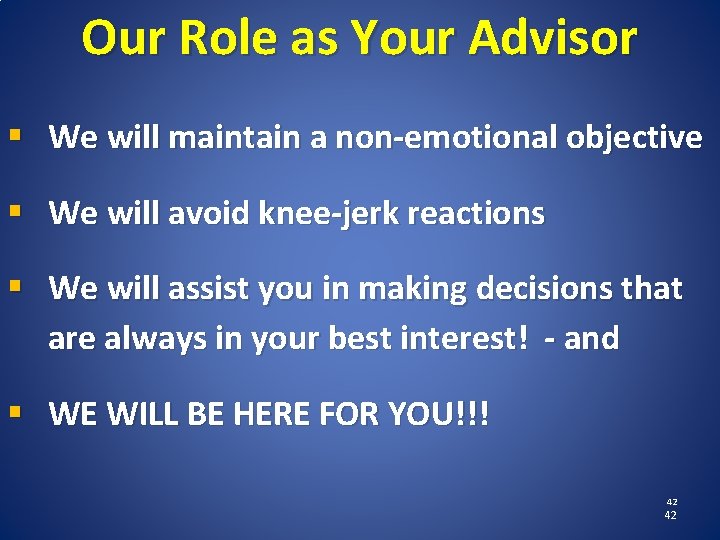 Our Role as Your Advisor

▪ We will maintain a non-emotional objective

▪ We will avoid knee-jerk reactions

▪ We will assist you in making decisions that are always in your best interest! - and

▪ WE WILL BE HERE FOR YOU!!!

42
42